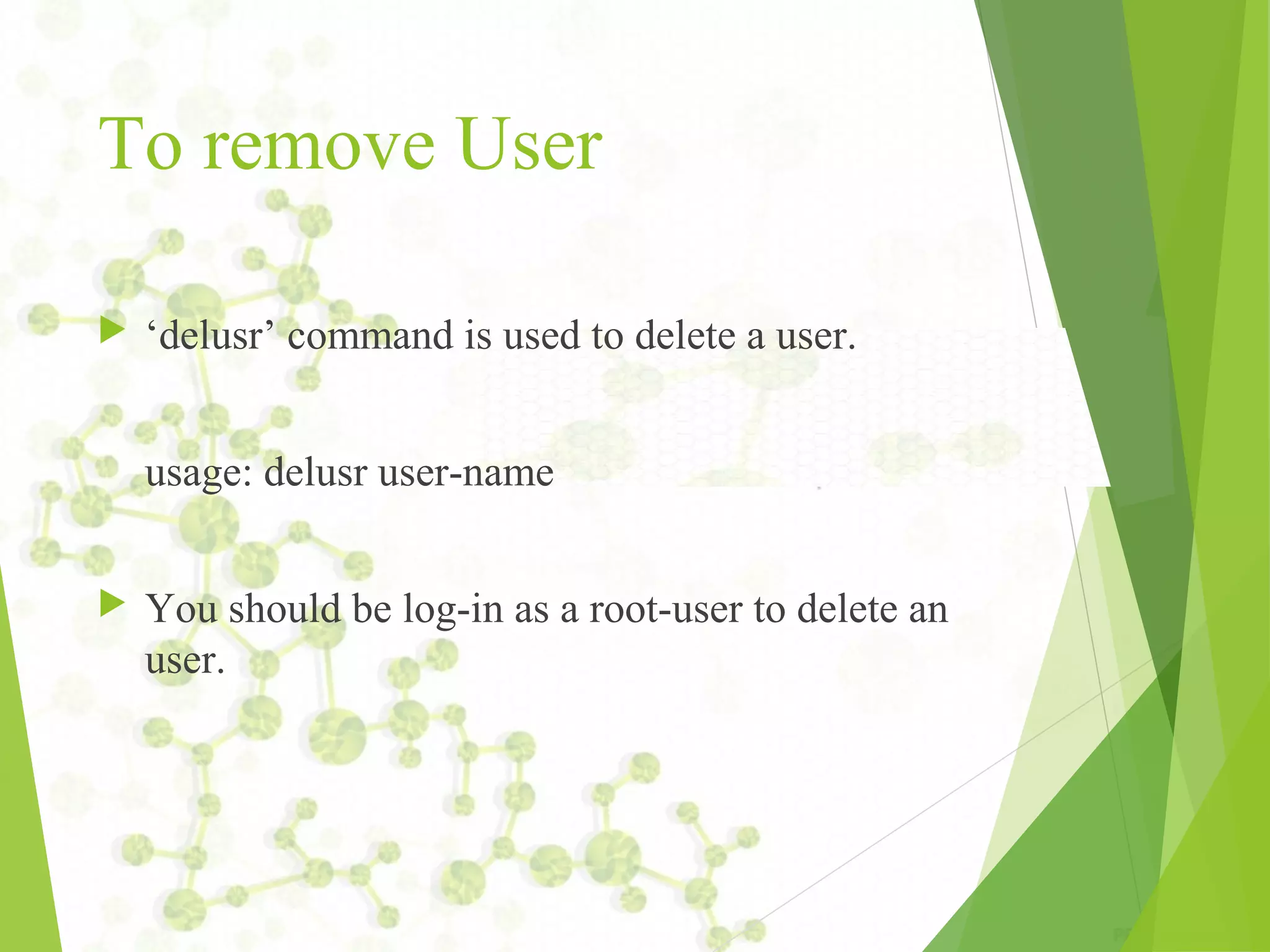 To remove User

‘delusr’ command is used to delete a user.

usage: delusr user-name

You should be log-in as a root-user to delete an user.